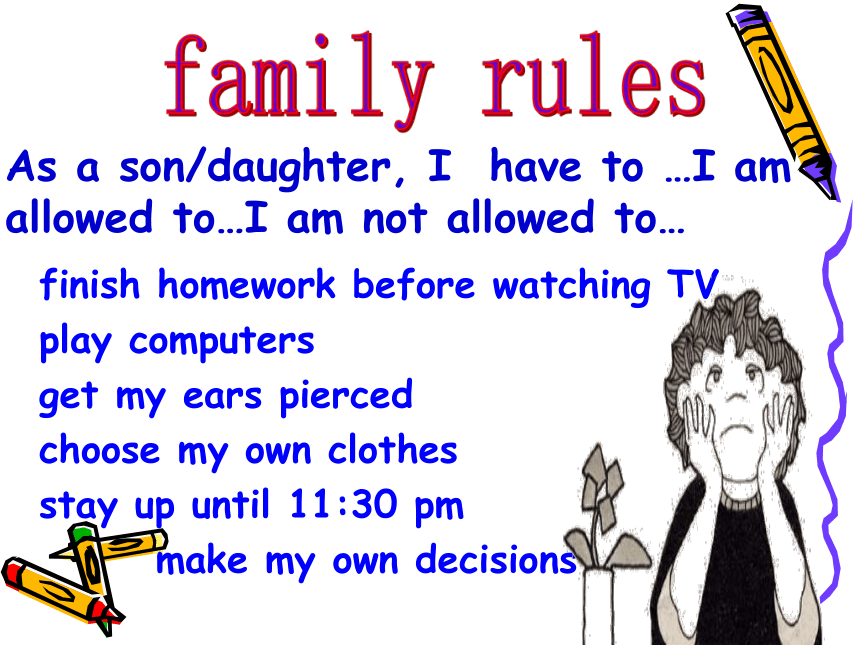 family rules

As a son/daughter, I have to …I am allowed to…I am not allowed to…

finish homework before watching TV
play computers
get my ears pierced
choose my own clothes
stay up until 11:30 pm
make my own decisions